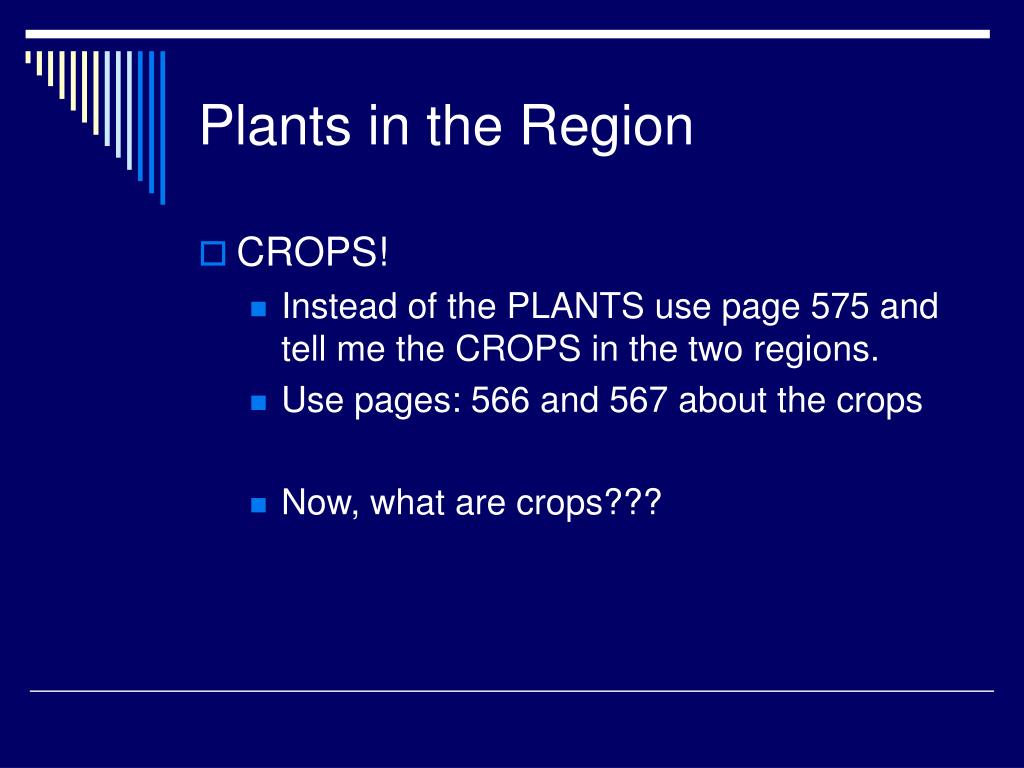 Plants in the Region

CROPS!

Instead of the PLANTS use page 575 and tell me the CROPS in the two regions.

Use pages: 566 and 567 about the crops

Now, what are crops???